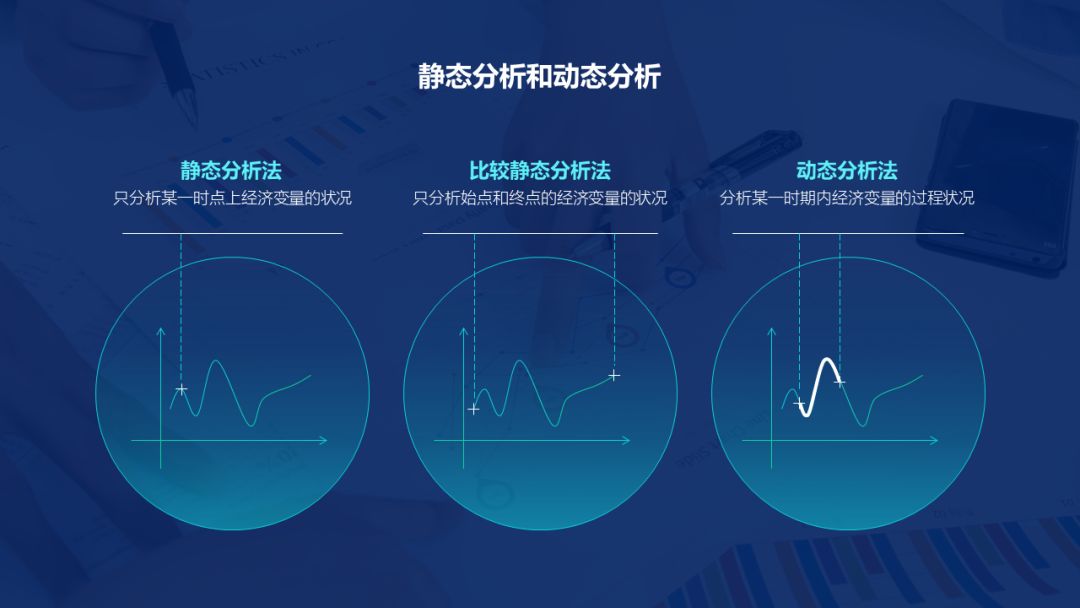 静态分析和动态分析

静态分析法
只分析某一时点上经济变量的状况

比较静态分析法
只分析始点和终点的经济变量的状况

动态分析法
分析某一时期内经济变量的过程状况